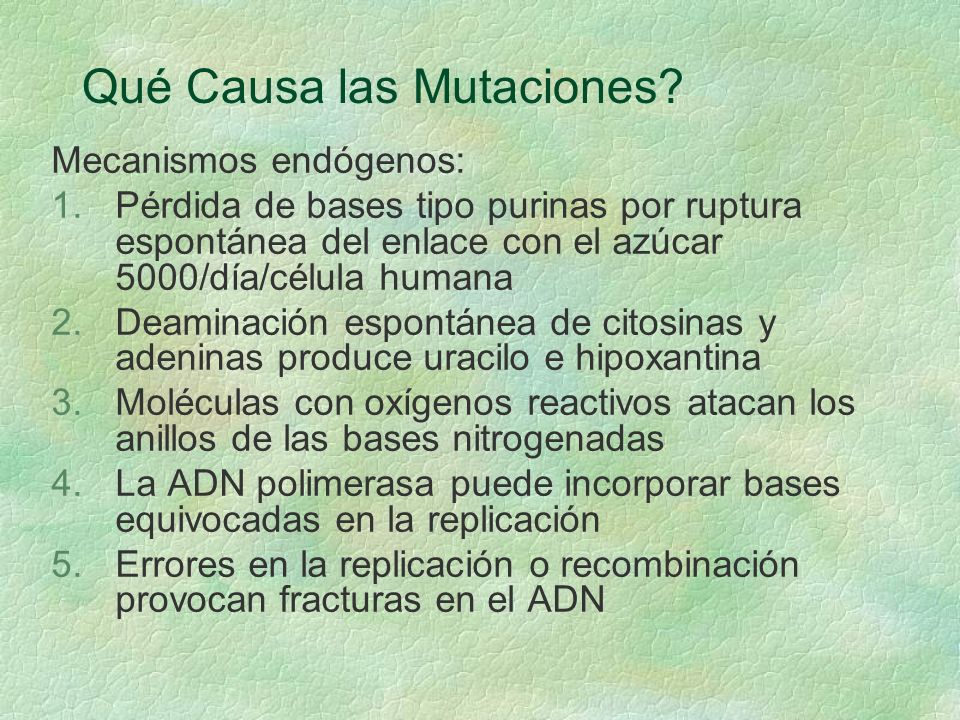 Qué Causa las Mutaciones?

Mecanismos endógenos:

1. Pérdida de bases tipo purinas por ruptura espontánea del enlace con el azúcar 5000/día/célula humana
2. Deaminación espontánea de citosinas y adeninas produce uracilo e hipoxantina
3. Moléculas con oxígenos reactivos atacan los anillos de las bases nitrogenadas
4. La ADN polimerasa puede incorporar bases equivocadas en la replicación
5. Errores en la replicación o recombinación provocan fracturas en el ADN